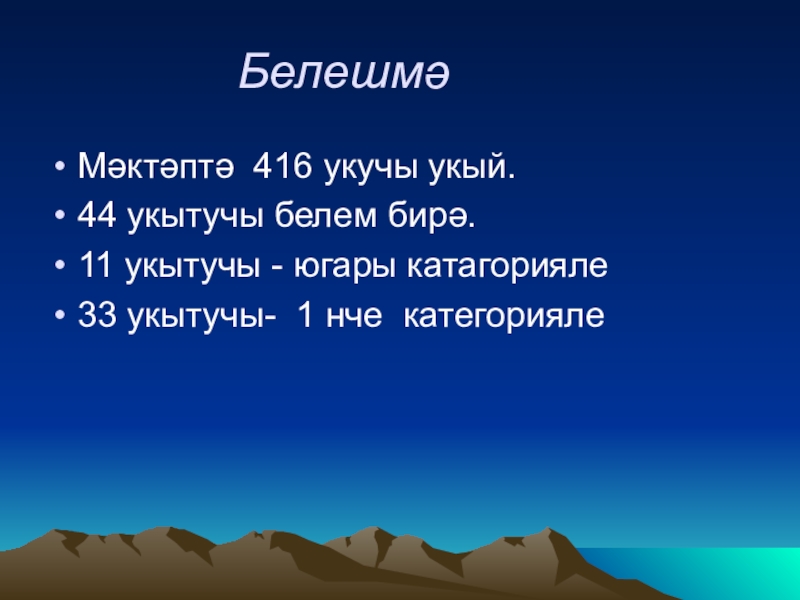 Белешмә

• Мәктәптә 416 укучы укый.
• 44 укытучы белем бирә.
• 11 укытучы - югары катагорияле
• 33 укытучы- 1 нче категорияле